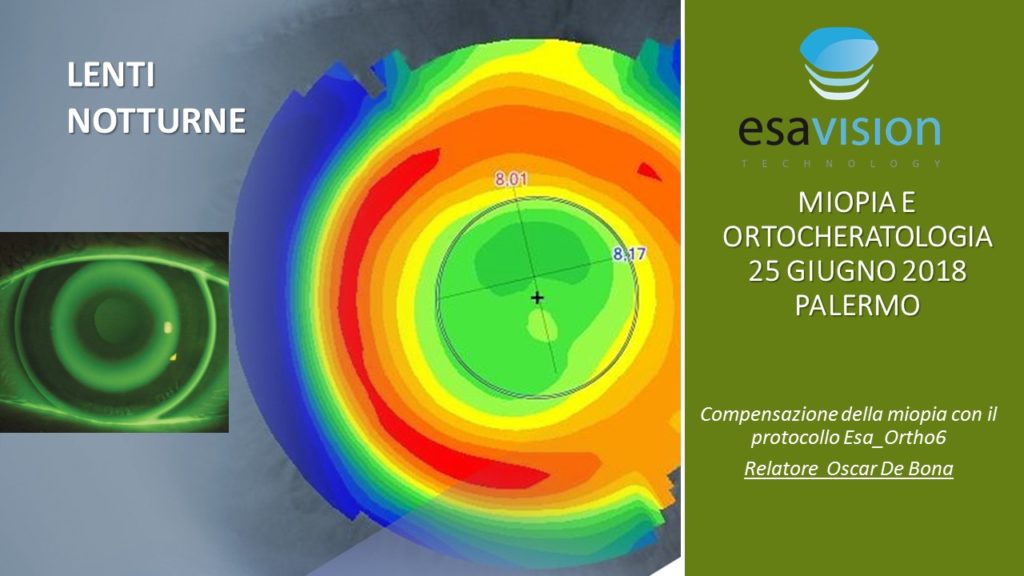 LENTI NOTTURNE

8.01

8.17

esavision
TECHNOLOGY

MIOPIA E ORTOCHERATOLOGIA 25 GIUGNO 2018 PALERMO

Compensazione della miopia con il protocollo Esa_Ortho6

Relatore Oscar De Bona